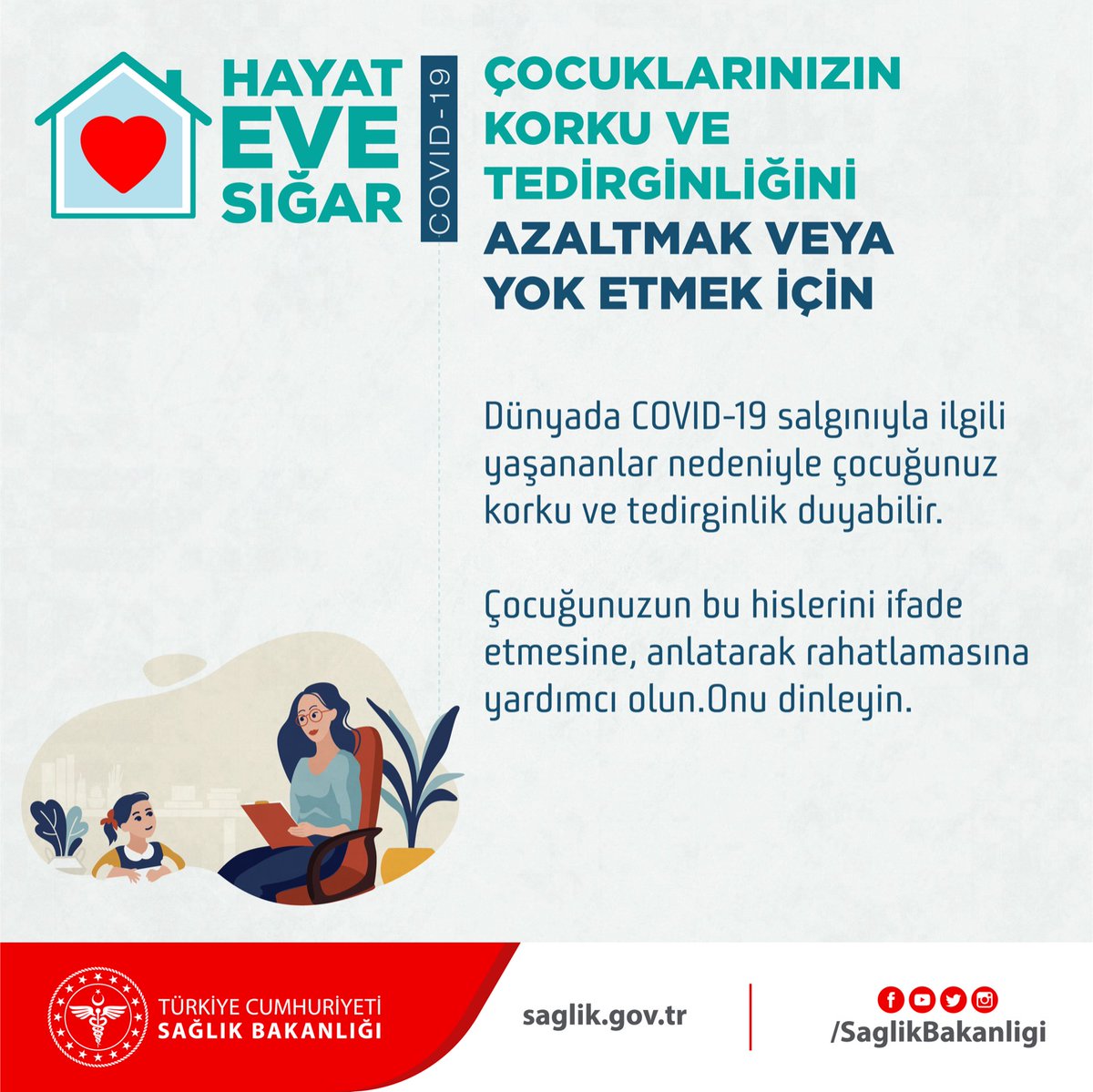 HAYAT EVE SIĞAR

COVID-19

ÇOCUKLARINIZIN KORKU VE TEDİRGİNLİĞİNİ AZALTMAK VEYA YOK ETMEK İÇİN

Dünyada COVID-19 salgınıyla ilgili yaşananlar nedeniyle çocuğunuz korku ve tedirginlik duyabilir.

Çocuğunuzun bu hislerini ifade etmesine, anlatarak rahatlamasına yardımcı olun.Onu dinleyin.

TÜRKİYE CUMHURİYETİ SAĞLIK BAKANLIĞI

saglik.gov.tr

/SaglikBakanligi